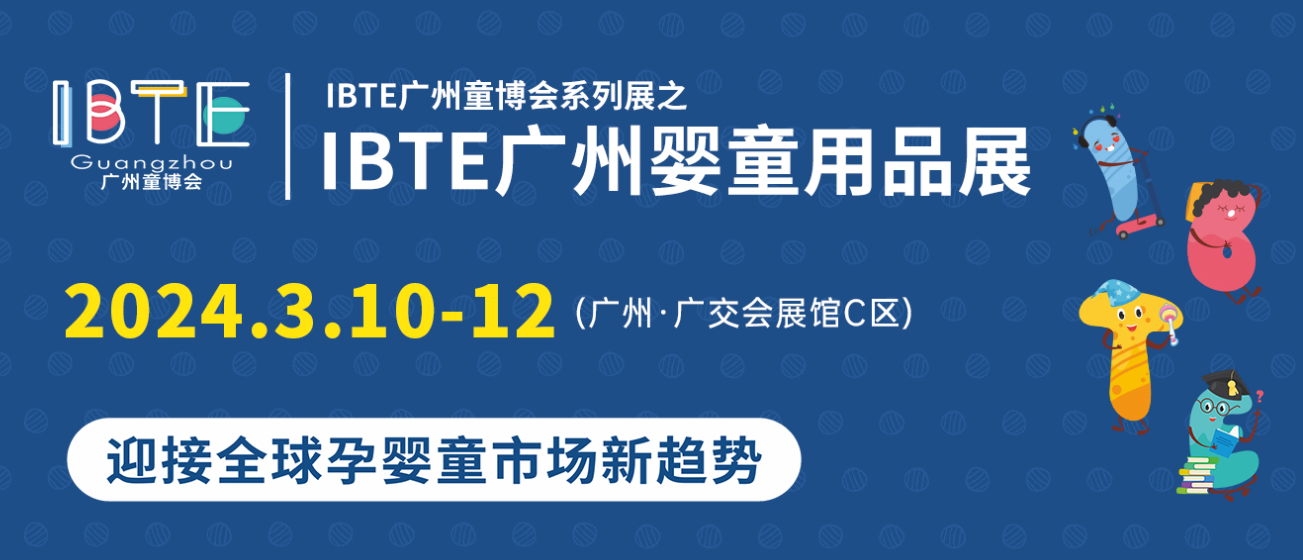 IBTE
Guangzhou
广州童博会

IBTE广州童博会系列展之
IBTE广州婴童用品展

2024.3.10-12 (广州·广交会展馆C区)

迎接全球孕婴童市场新趋势